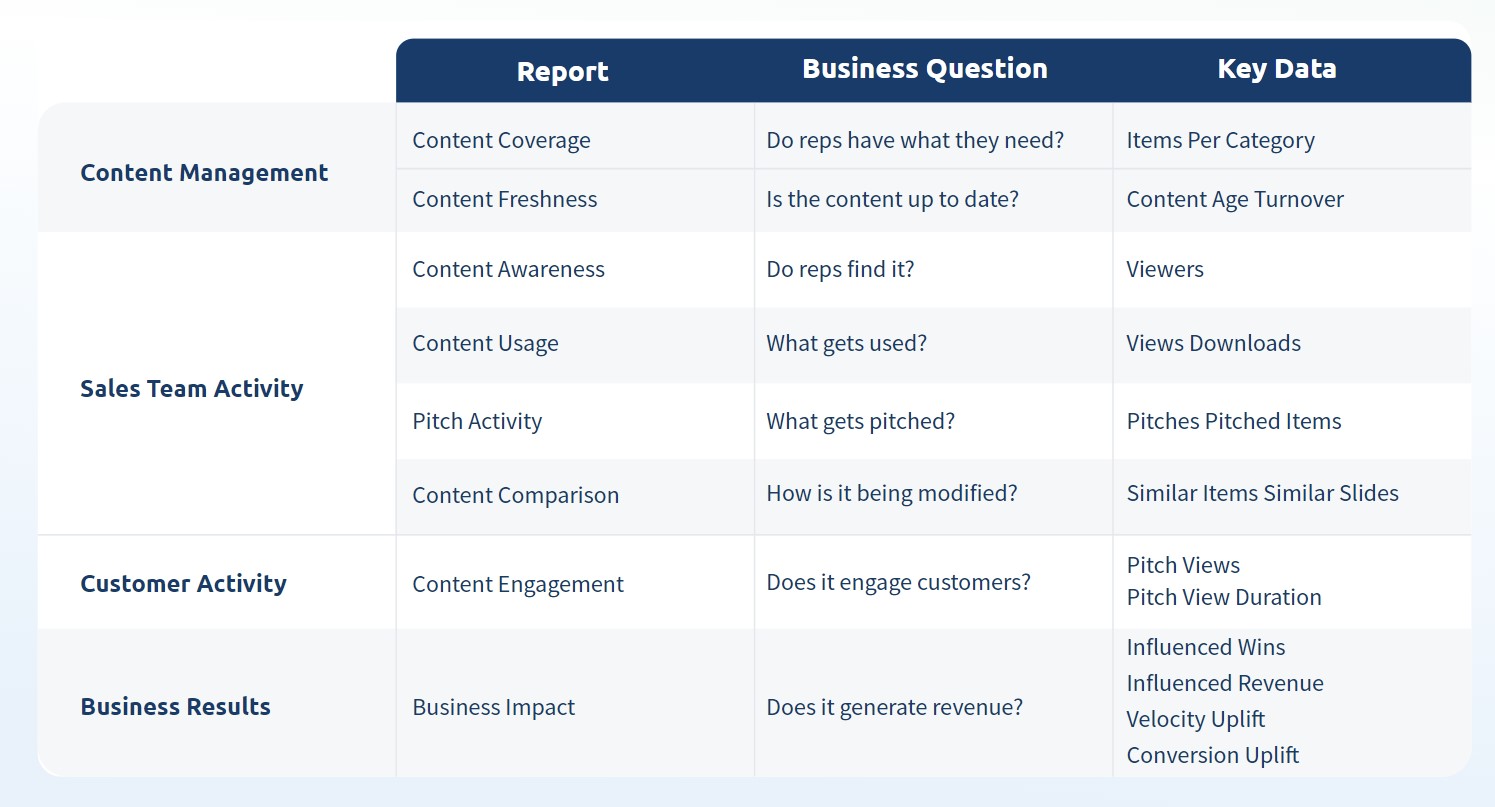 | | Report | Business Question | Key Data |
|---|---|---|---|
| Content Management | Content Coverage | Do reps have what they need? | Items Per Category |
| | Content Freshness | Is the content up to date? | Content Age Turnover |
| Sales Team Activity | Content Awareness | Do reps find it? | Viewers |
| | Content Usage | What gets used? | Views Downloads |
| | Pitch Activity | What gets pitched? | Pitches Pitched Items |
| | Content Comparison | How is it being modified? | Similar Items Similar Slides |
| Customer Activity | Content Engagement | Does it engage customers? | Pitch Views Pitch View Duration |
| Business Results | Business Impact | Does it generate revenue? | Influenced Wins Influenced Revenue Velocity Uplift Conversion Uplift |